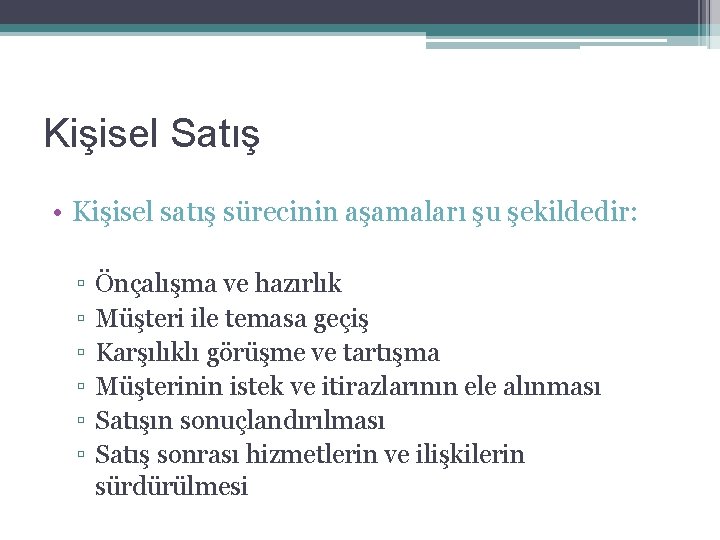 Kişisel Satış

• Kişisel satış sürecinin aşamaları şu şekildedir:

▫ Önçalışma ve hazırlık
▫ Müşteri ile temasa geçiş
▫ Karşılıklı görüşme ve tartışma
▫ Müşterinin istek ve itirazlarının ele alınması
▫ Satışın sonuçlandırılması
▫ Satış sonrası hizmetlerin ve ilişkilerin sürdürülmesi